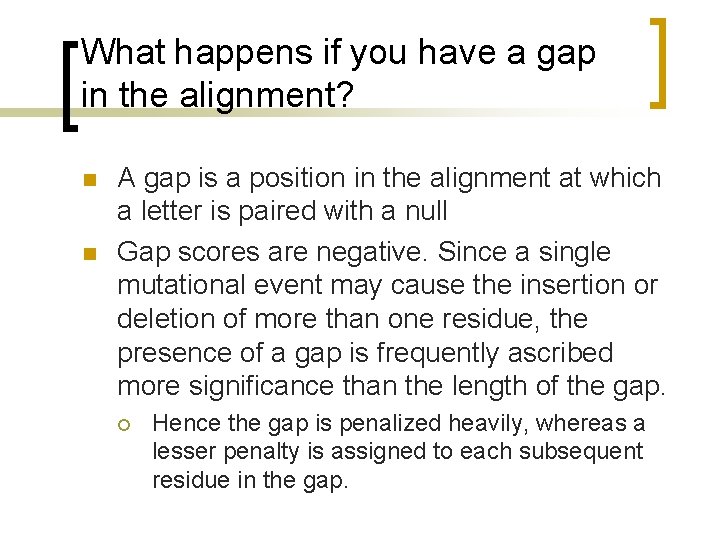 What happens if you have a gap in the alignment?

A gap is a position in the alignment at which a letter is paired with a null

Gap scores are negative. Since a single mutational event may cause the insertion or deletion of more than one residue, the presence of a gap is frequently ascribed more significance than the length of the gap.

Hence the gap is penalized heavily, whereas a lesser penalty is assigned to each subsequent residue in the gap.